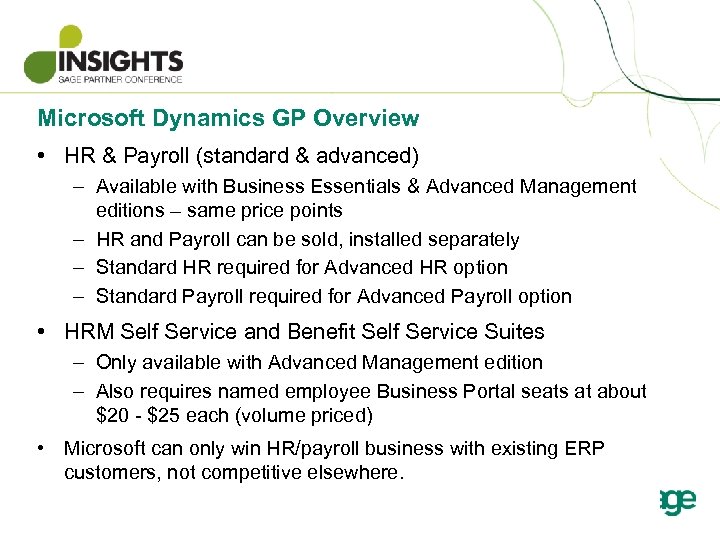 INSIGHTS
SAGE PARTNER CONFERENCE

Microsoft Dynamics GP Overview

• HR & Payroll (standard & advanced)
– Available with Business Essentials & Advanced Management editions – same price points
– HR and Payroll can be sold, installed separately
– Standard HR required for Advanced HR option
– Standard Payroll required for Advanced Payroll option

• HRM Self Service and Benefit Self Service Suites
– Only available with Advanced Management edition
– Also requires named employee Business Portal seats at about \$20 - \$25 each (volume priced)

• Microsoft can only win HR/payroll business with existing ERP customers, not competitive elsewhere.

age